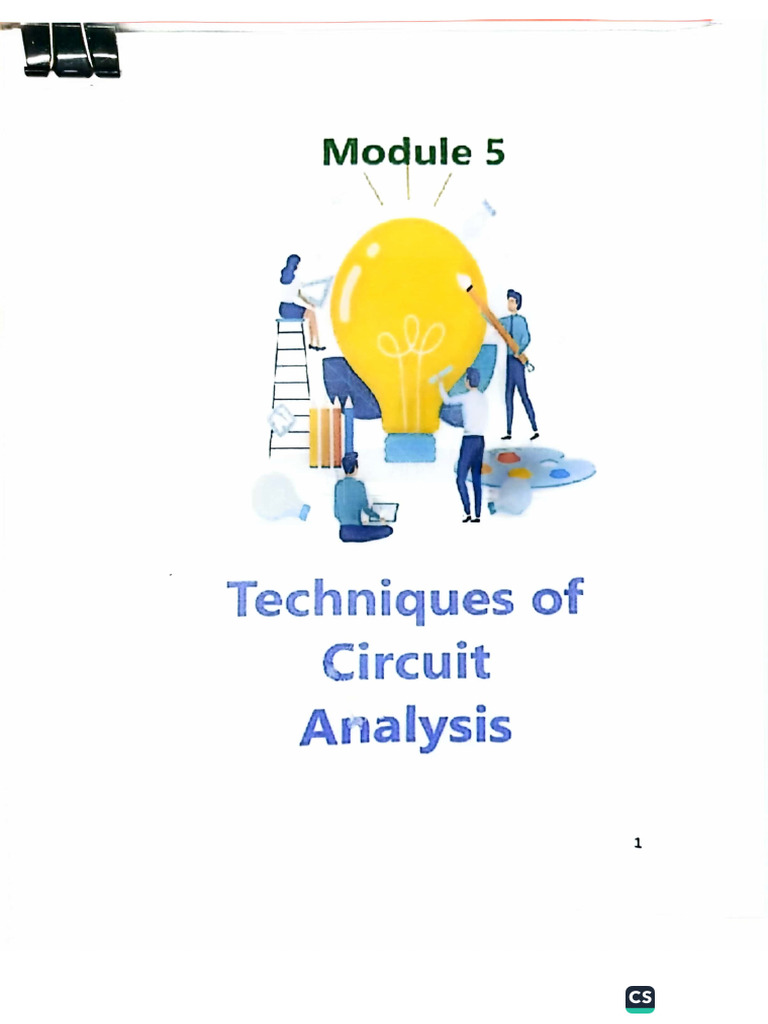 Module 5

Techniques of Circuit Analysis

1

CS